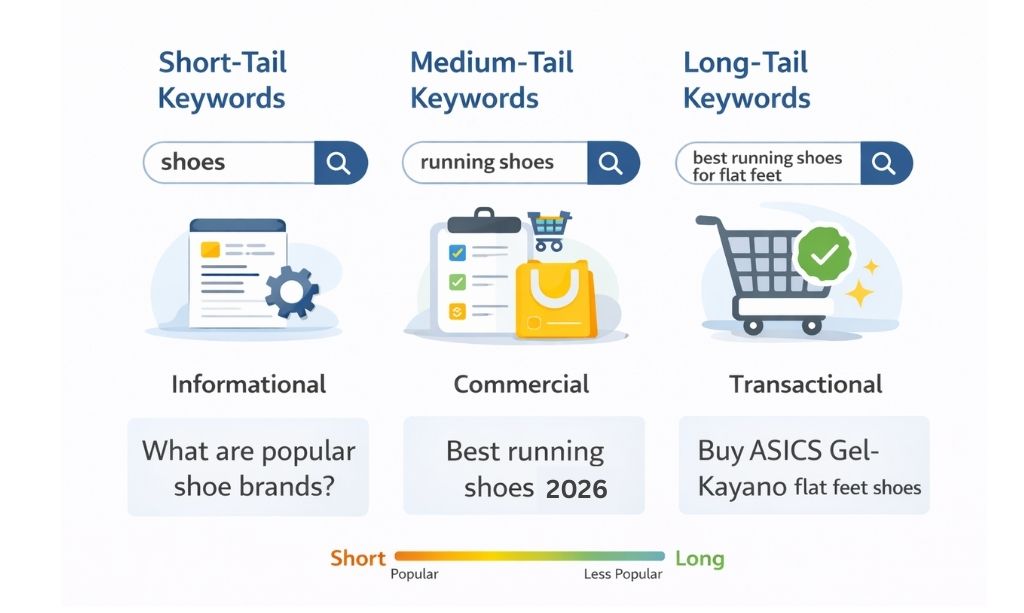 Short-Tail Keywords

shoes

Informational

What are popular shoe brands?

Medium-Tail Keywords

running shoes

Commercial

Best running shoes 2026

Long-Tail Keywords

best running shoes for flat feet

Transactional

Buy ASICS Gel-Kayano flat feet shoes

Short Long
Popular Less Popular